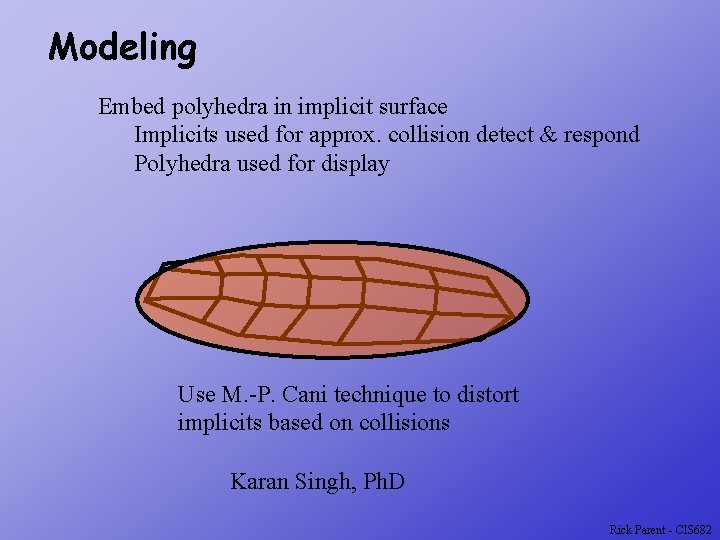 Modeling

Embed polyhedra in implicit surface
Implicits used for approx. collision detect & respond
Polyhedra used for display

Use M.-P. Cani technique to distort implicits based on collisions

Karan Singh, PhD

Rick Parent - CIS682